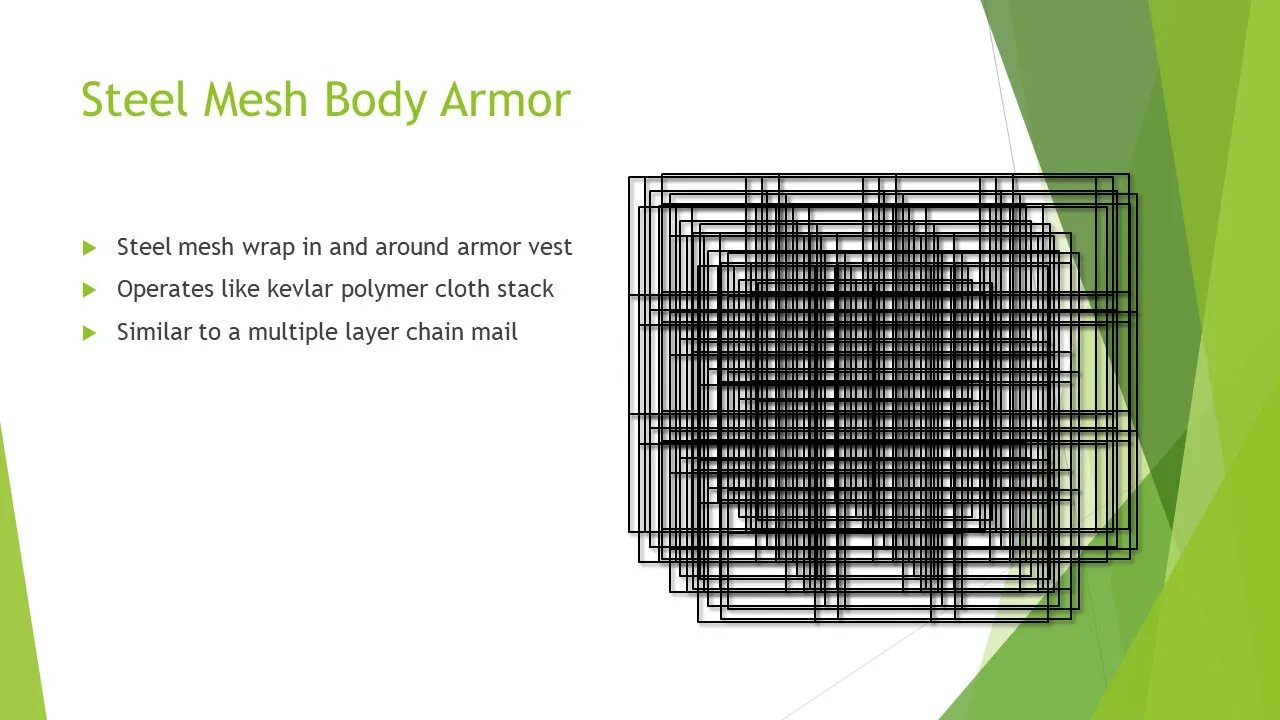 Steel Mesh Body Armor

Steel mesh wrap in and around armor vest

Operates like kevlar polymer cloth stack

Similar to a multiple layer chain mail